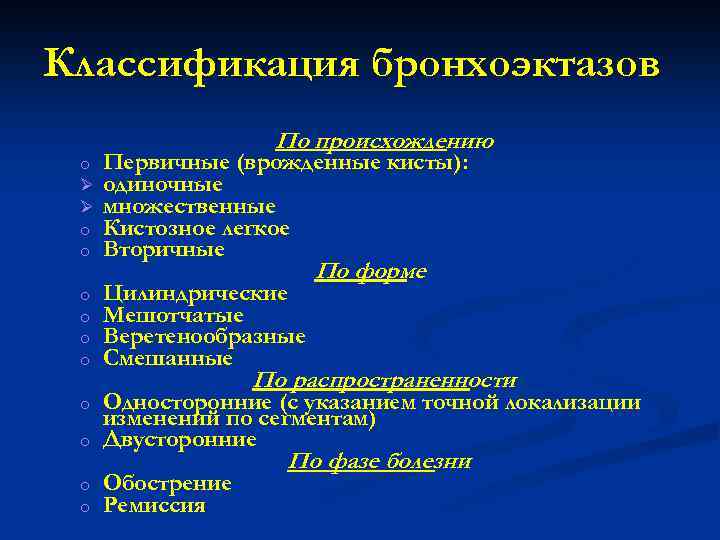 Классификация бронхоэктазов

По происхождению

o Первичные (врожденные кисты):
➢ одиночные
➢ множественные
o Кистозное легкое
o Вторичные

По форме

o Цилиндрические
o Мешотчатые
o Веретенообразные
o Смешанные

По распространенности

o Односторонние (с указанием точной локализации изменений по сегментам)
o Двусторонние

По фазе болезни

o Обострение
o Ремиссия